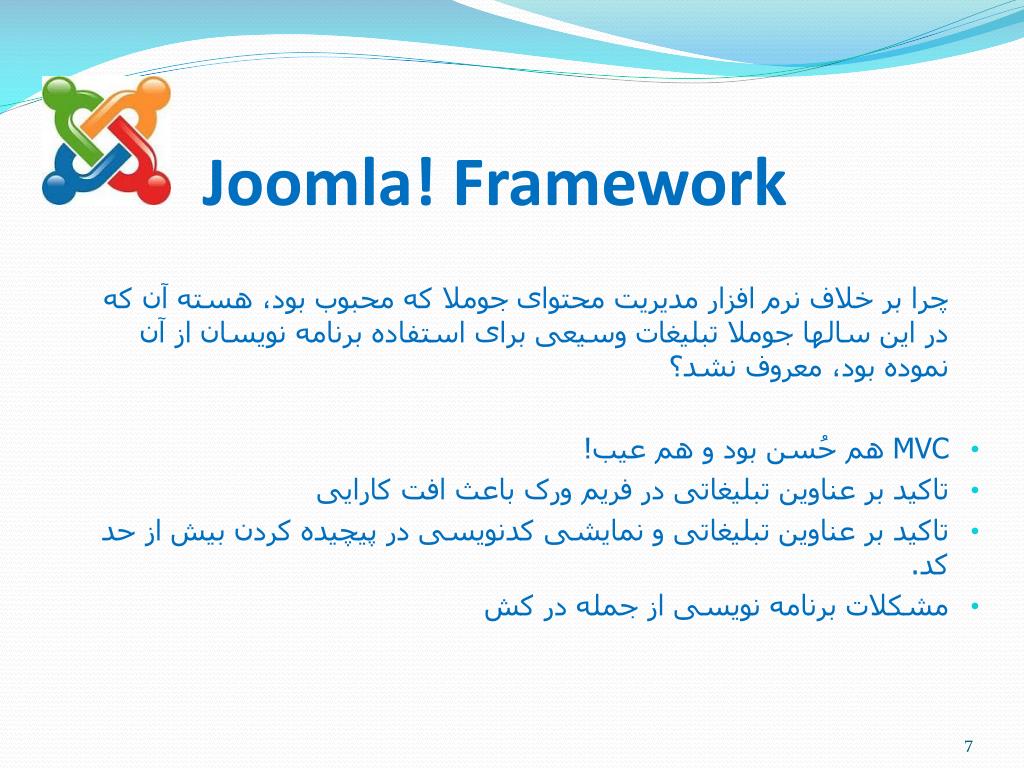 Joomla! Framework

چرا بر خلاف نرم افزار مدیریت محتوای جوملا که محبوب بود، هسته آن که در این سالها جوملا تبلیغات وسیعی برای استفاده برنامه نویسان از آن نموده بود، معروف نشد؟

• MVC هم حُسن بود و هم عیب!
• تاکید بر عناوین تبلیغاتی در فریم ورک باعث افت کارایی
• تاکید بر عناوین تبلیغاتی و نمایشی کدنویسی در پیچیده کردن بیش از حد کد.
• مشکلات برنامه نویسی از جمله در کش

7